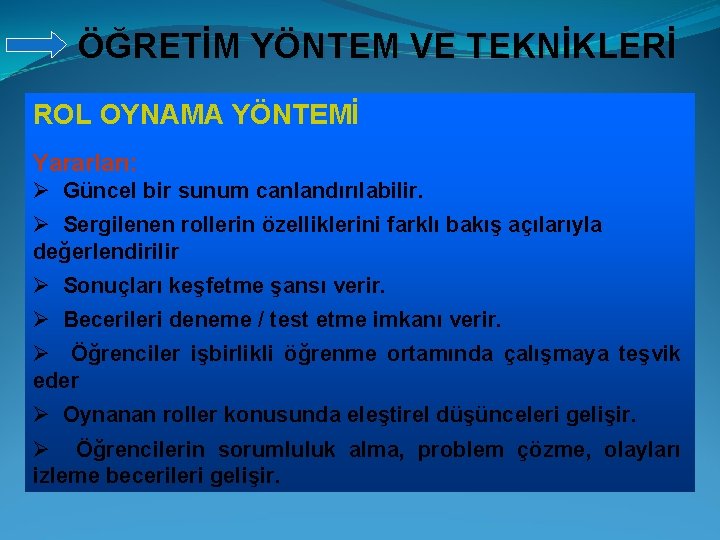 ÖĞRETİM YÖNTEM VE TEKNİKLERİ

ROL OYNAMA YÖNTEMİ

Yararları:

➢ Güncel bir sunum canlandırılabilir.

➢ Sergilenen rollerin özelliklerini farklı bakış açılarıyla değerlendirilir

➢ Sonuçları keşfetme şansı verir.

➢ Becerileri deneme / test etme imkanı verir.

➢ Öğrenciler işbirlikli öğrenme ortamında çalışmaya teşvik eder

➢ Oynanan roller konusunda eleştirel düşünceleri gelişir.

➢ Öğrencilerin sorumluluk alma, problem çözme, olayları izleme becerileri gelişir.